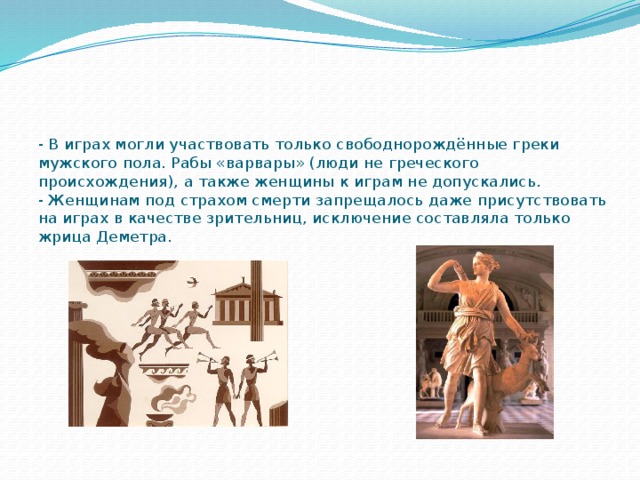 - В играх могли участвовать только свободнорождённые греки мужского пола. Рабы «варвары» (люди не греческого происхождения), а также женщины к играм не допускались.
- Женщинам под страхом смерти запрещалось даже присутствовать на играх в качестве зрительниц, исключение составляла только жрица Деметра.